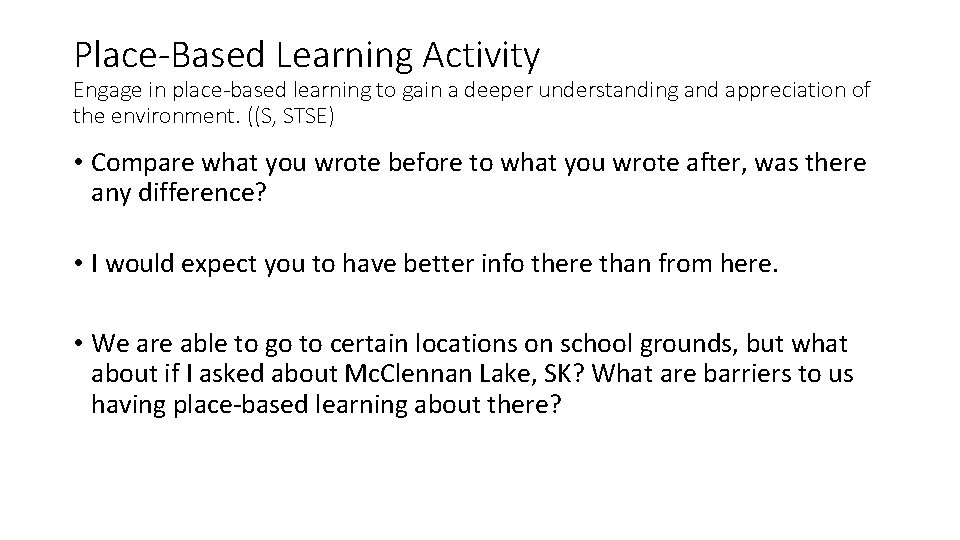 Place-Based Learning Activity
Engage in place-based learning to gain a deeper understanding and appreciation of the environment. ((S, STSE)

• Compare what you wrote before to what you wrote after, was there any difference?

• I would expect you to have better info there than from here.

• We are able to go to certain locations on school grounds, but what about if I asked about McClennan Lake, SK? What are barriers to us having place-based learning about there?